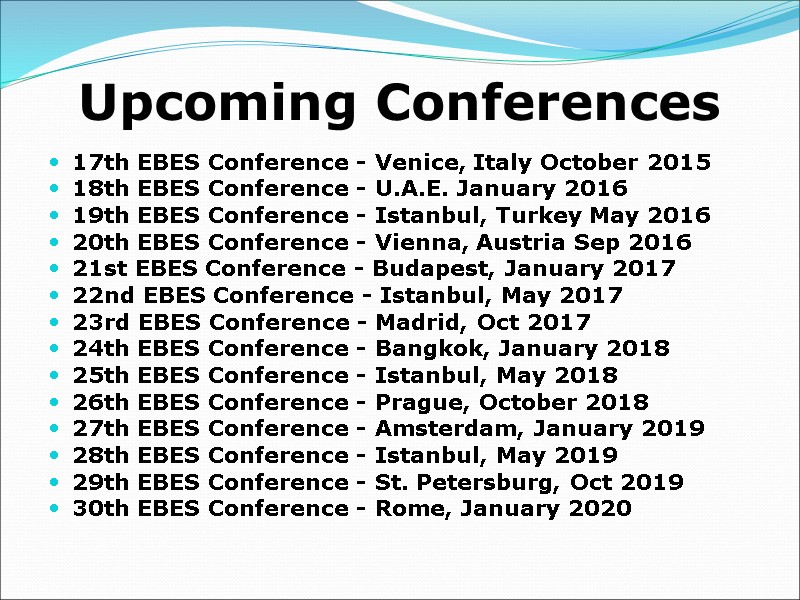 Upcoming Conferences

- 17th EBES Conference - Venice, Italy October 2015
- 18th EBES Conference - U.A.E. January 2016
- 19th EBES Conference - Istanbul, Turkey May 2016
- 20th EBES Conference - Vienna, Austria Sep 2016
- 21st EBES Conference - Budapest, January 2017
- 22nd EBES Conference - Istanbul, May 2017
- 23rd EBES Conference - Madrid, Oct 2017
- 24th EBES Conference - Bangkok, January 2018
- 25th EBES Conference - Istanbul, May 2018
- 26th EBES Conference - Prague, October 2018
- 27th EBES Conference - Amsterdam, January 2019
- 28th EBES Conference - Istanbul, May 2019
- 29th EBES Conference - St. Petersburg, Oct 2019
- 30th EBES Conference - Rome, January 2020